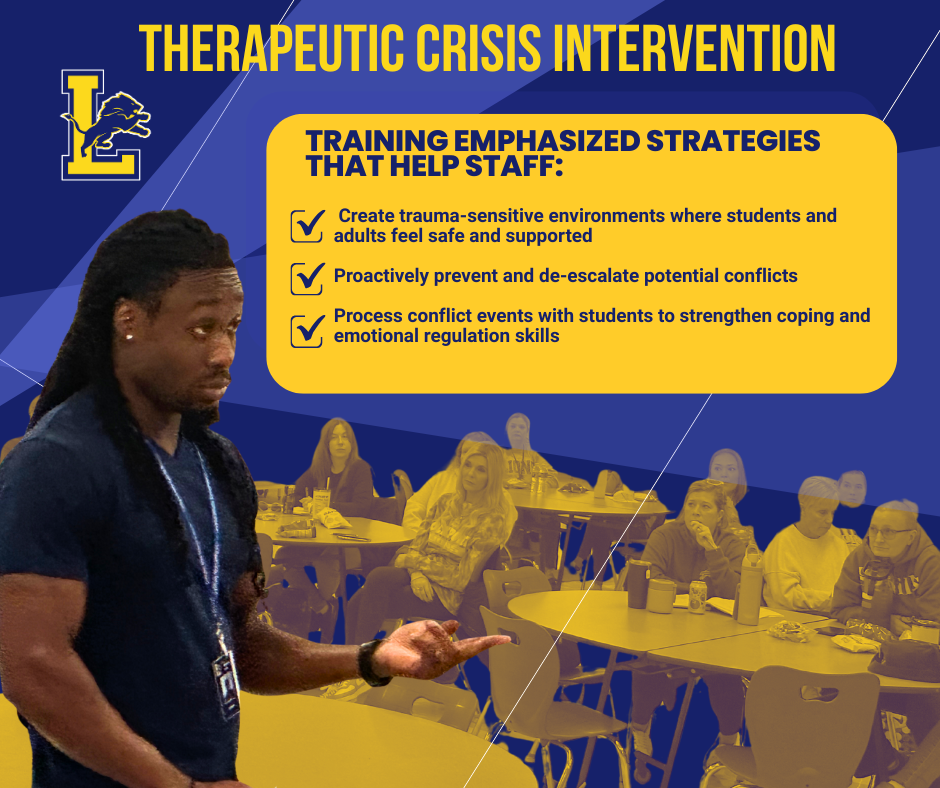 THERAPEUTIC CRISIS INTERVENTION

L

TRAINING EMPHASIZED STRATEGIES THAT HELP STAFF:

Create trauma-sensitive environments where students and adults feel safe and supported

Proactively prevent and de-escalate potential conflicts

Process conflict events with students to strengthen coping and emotional regulation skills